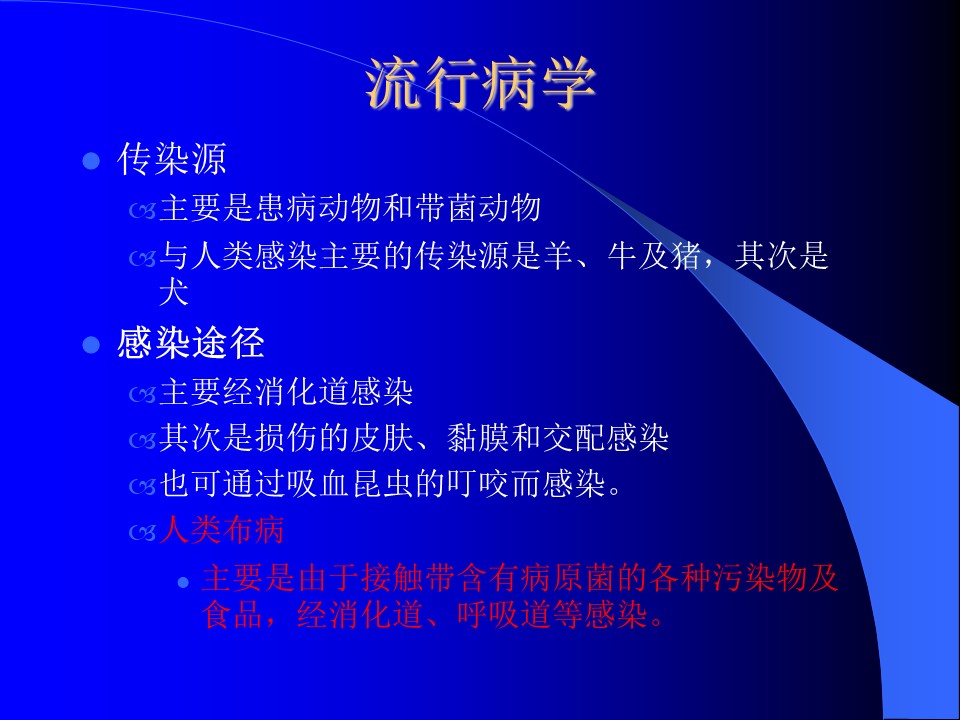 流行病学

传染源

主要是患病动物和带菌动物

与人类感染主要的传染源是羊、牛及猪，其次是犬

感染途径

主要经消化道感染

其次是损伤的皮肤、黏膜和交配感染

也可通过吸血昆虫的叮咬而感染。

人类布病

主要是由于接触带含有病原菌的各种污染物及食品，经消化道、呼吸道等感染。